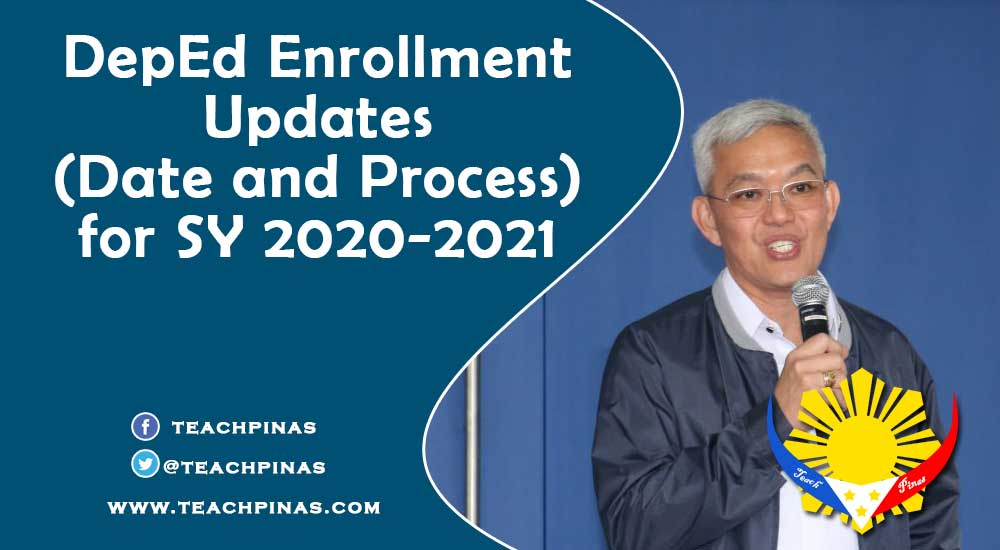 DepEd Enrollment Updates (Date and Process) for SY 2020-2021

TEACHPINAS

@TEACHPINAS

WWW.TEACHPINAS.COM

Teach Pinas